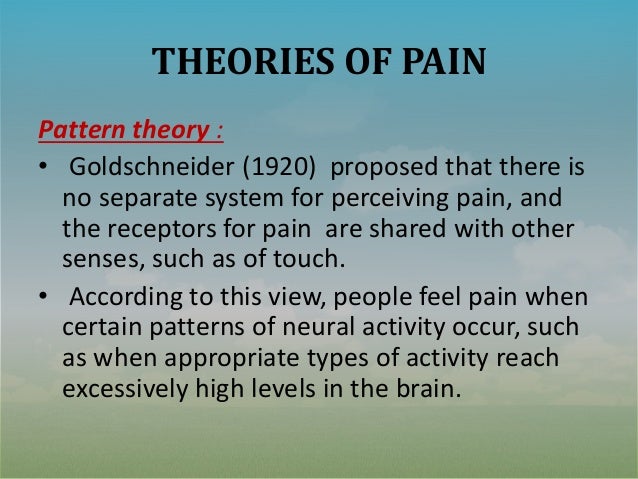 THEORIES OF PAIN

Pattern theory :

• Goldschneider (1920) proposed that there is no separate system for perceiving pain, and the receptors for pain are shared with other senses, such as of touch.

• According to this view, people feel pain when certain patterns of neural activity occur, such as when appropriate types of activity reach excessively high levels in the brain.